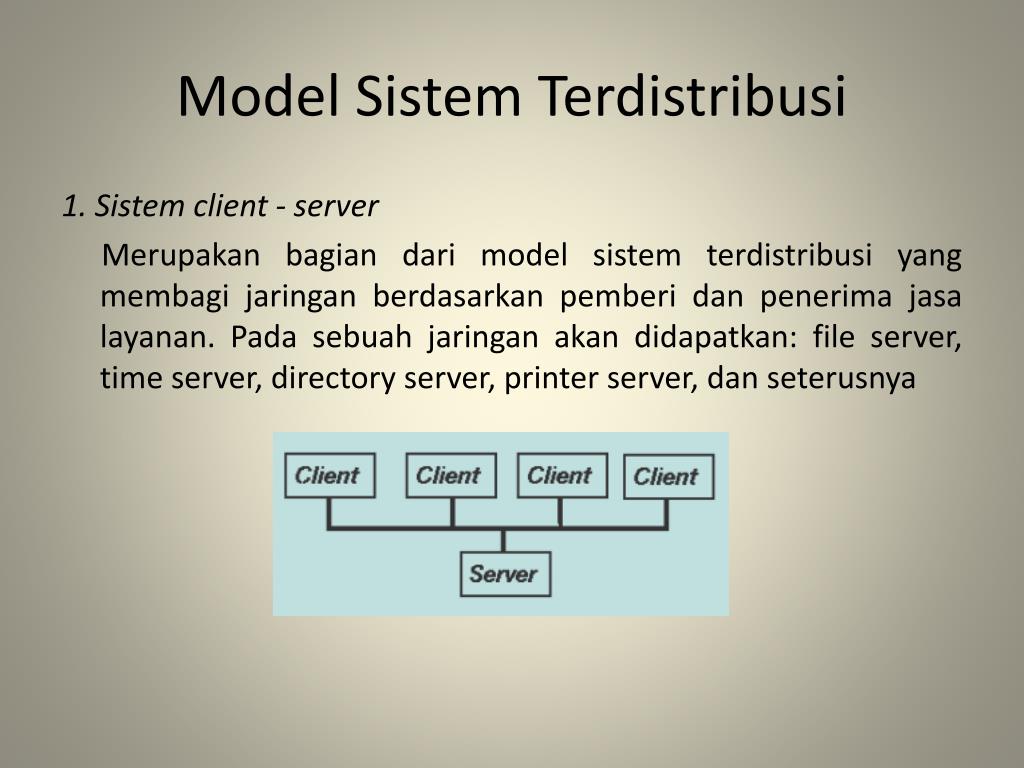 Model Sistem Terdistribusi

1. Sistem client - server

Merupakan bagian dari model sistem terdistribusi yang membagi jaringan berdasarkan pemberi dan penerima jasa layanan. Pada sebuah jaringan akan didapatkan: file server, time server, directory server, printer server, dan seterusnya

Client Client Client Client

Server